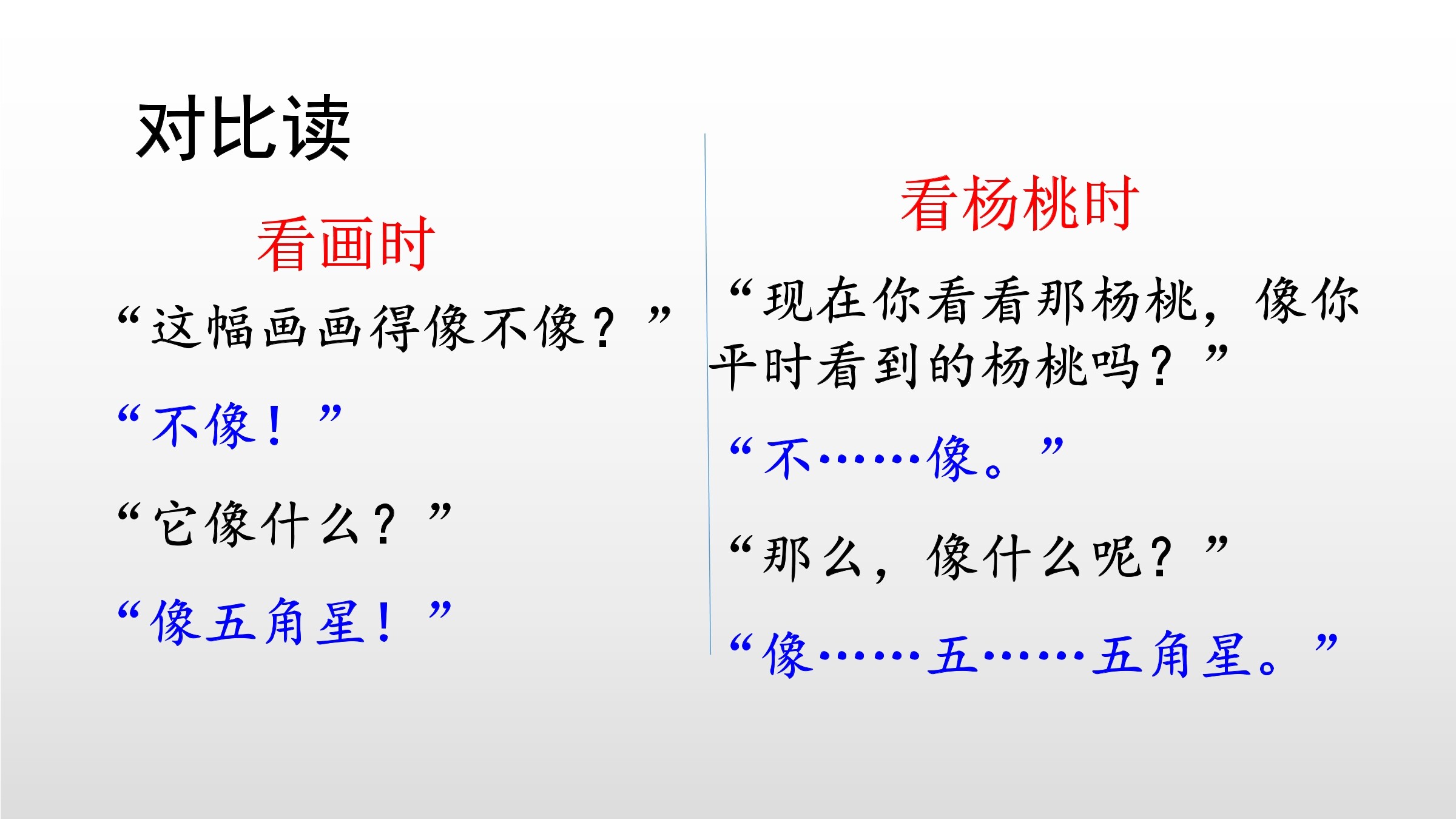 对比读

看画时

“这幅画画得像不像？”

“不像！”

“它像什么？”

“像五角星！”

看杨桃时

“现在你看看那杨桃，像你平时看到的杨桃吗？”

“不……像。”

“那么，像什么呢？”

“像……五……五角星。”